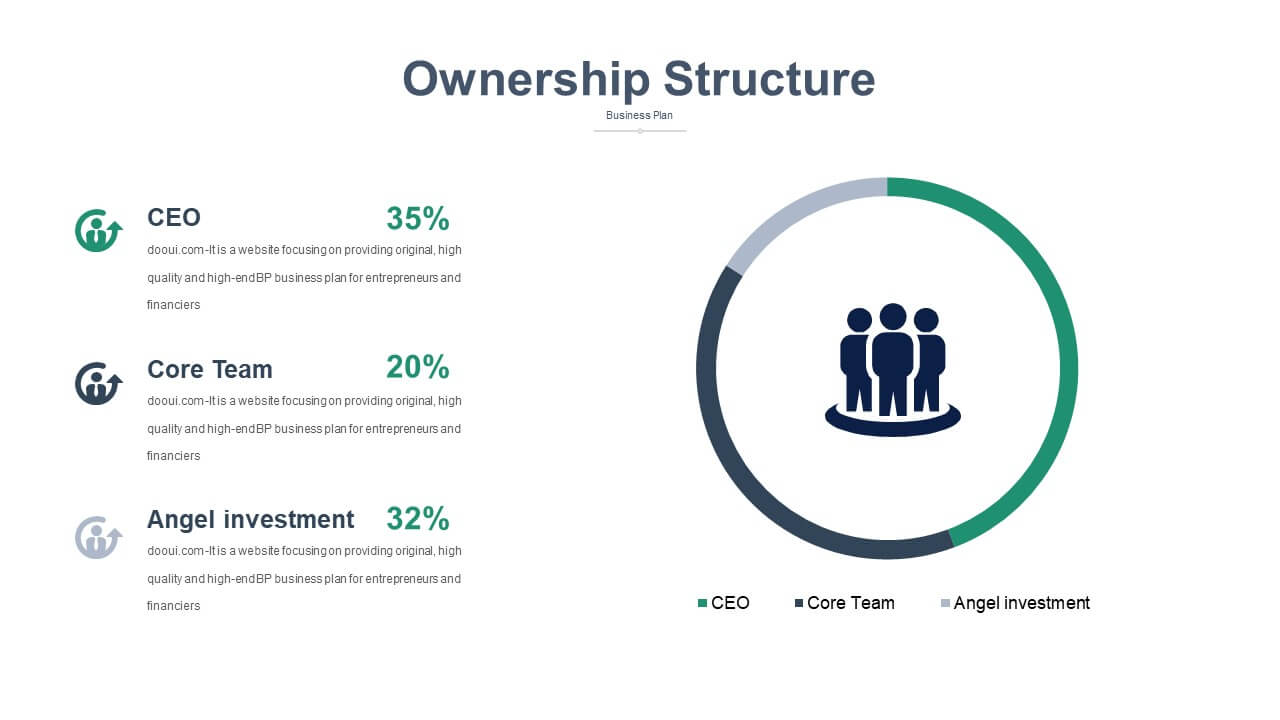 Ownership Structure

Business Plan

CEO 35%

dooui.com-It is a website focusing on providing original, high quality and high-end BP business plan for entrepreneurs and financiers

Core Team 20%

dooui.com-It is a website focusing on providing original, high quality and high-end BP business plan for entrepreneurs and financiers

Angel investment 32%

dooui.com-It is a website focusing on providing original, high quality and high-end BP business plan for entrepreneurs and financiers

CEO
Core Team
Angel investment